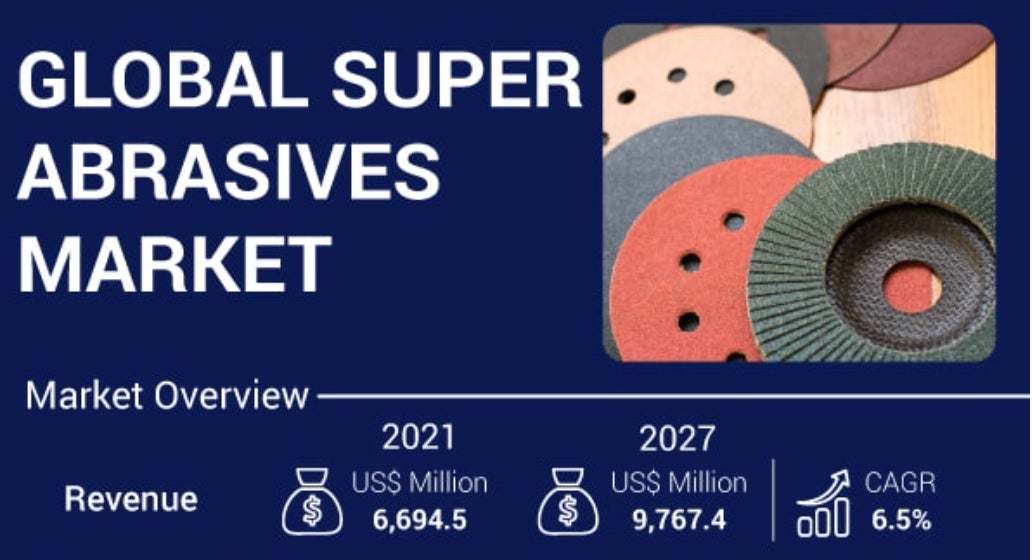 GLOBAL SUPER ABRASIVES MARKET

Market Overview

Revenue

2021
US$ Million
6,694.5

2027
US$ Million
9,767.4

CAGR
6.5%